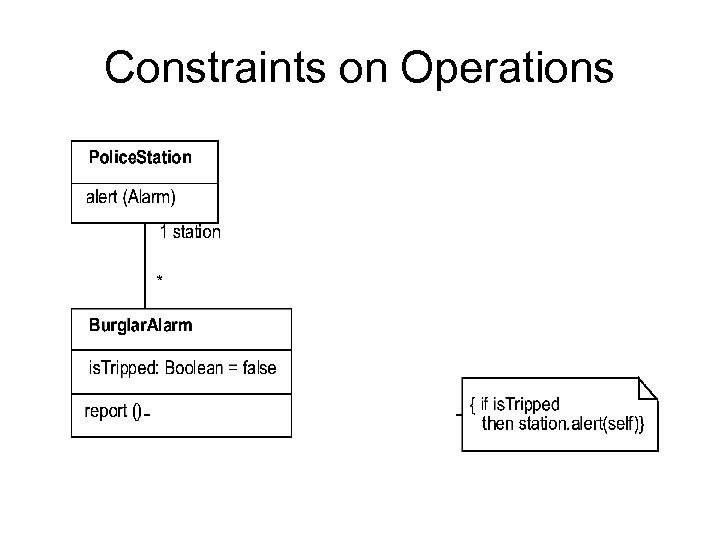 Constraints on Operations

PoliceStation

alert (Alarm)

1 station

*

BurglarAlarm

isTripped: Boolean = false

report ()

{ if isTripped
then station.alert(self)}